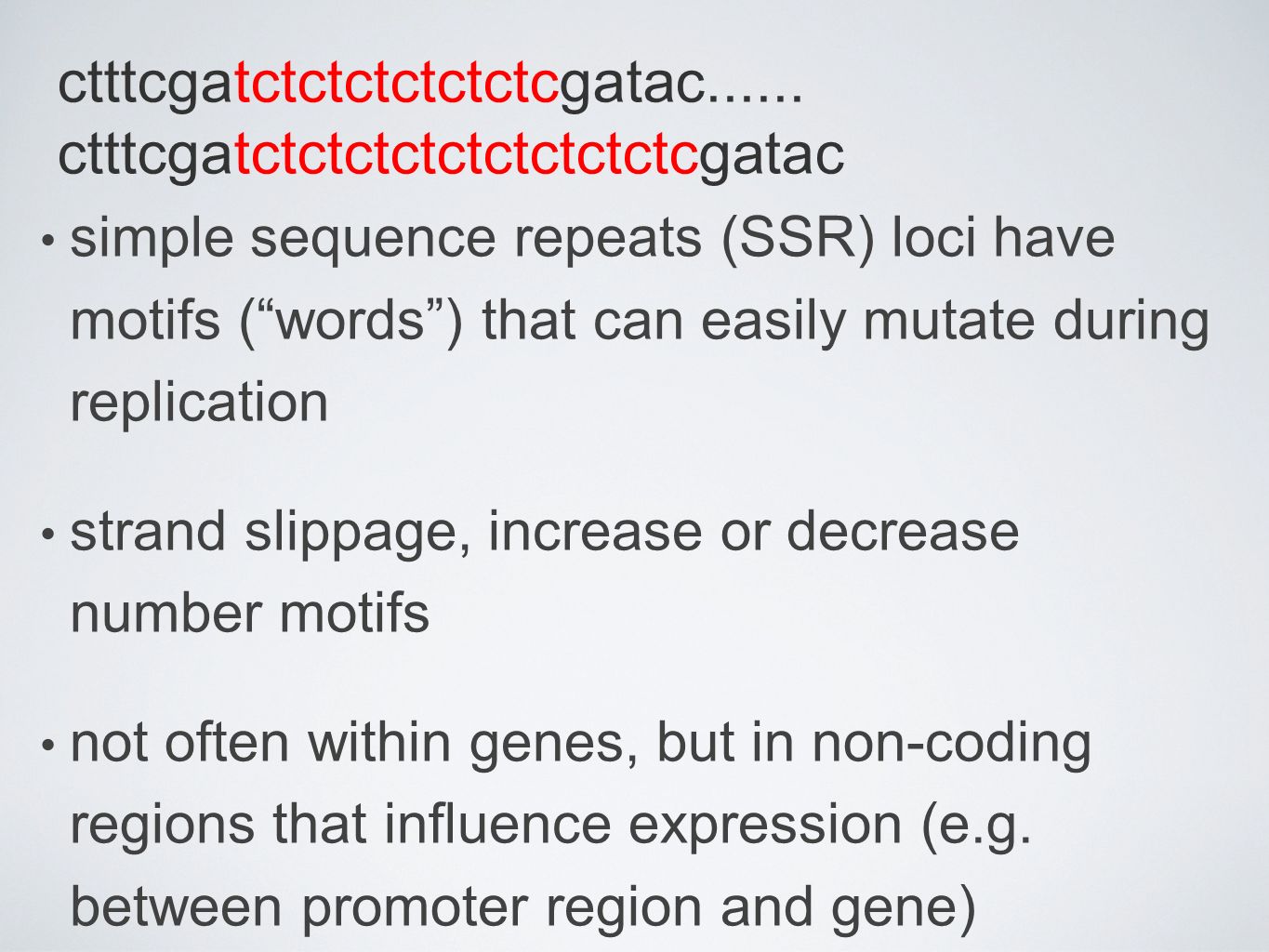 ctttcgatctctctctctctcgatac......
ctttcgatctctctctctctctctctcgatac

• simple sequence repeats (SSR) loci have motifs (“words”) that can easily mutate during replication

• strand slippage, increase or decrease number motifs

• not often within genes, but in non-coding regions that influence expression (e.g. between promoter region and gene)